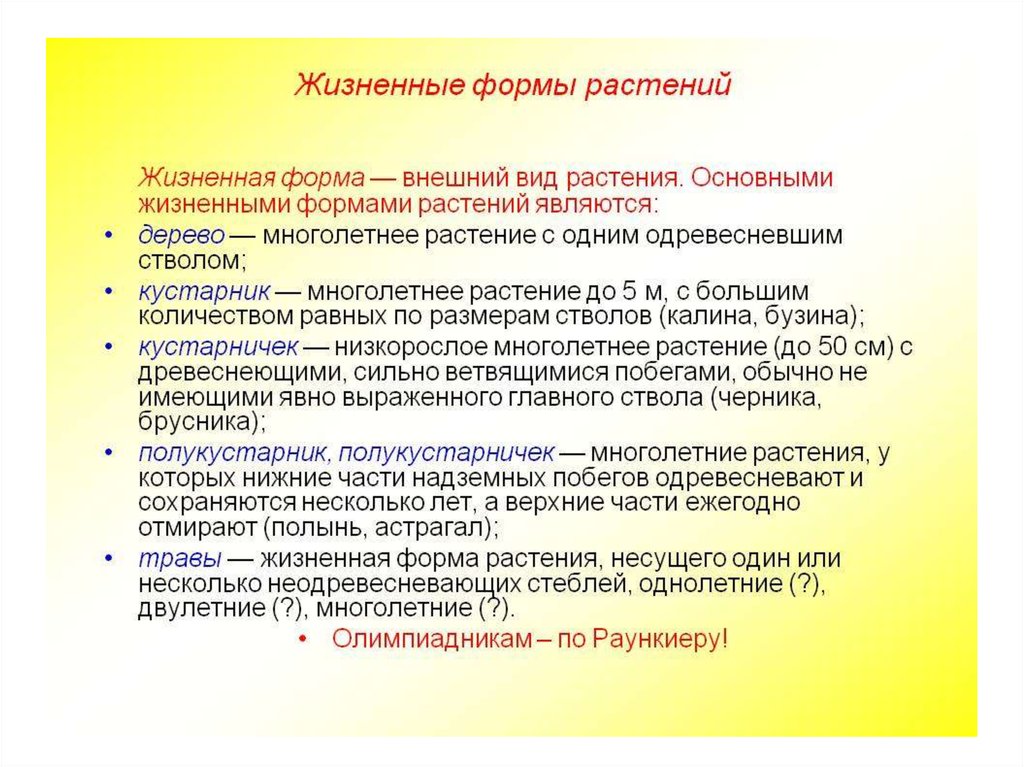 Жизненные формы растений

Жизненная форма — внешний вид растения. Основными жизненными формами растений являются:

• дерево — многолетнее растение с одним одревесневшим стволом;
• кустарник — многолетнее растение до 5 м, с большим количеством равных по размерам стволов (калина, бузина);
• кустарничек — низкорослое многолетнее растение (до 50 см) с древеснеющими, сильно ветвящимися побегами, обычно не имеющими явно выраженного главного ствола (черника, брусника);
• полукустарник, полукустарничек — многолетние растения, у которых нижние части надземных побегов одревесневают и сохраняются несколько лет, а верхние части ежегодно отмирают (полынь, астрагал);
• травы — жизненная форма растения, несущего один или несколько неодревесневающих стеблей, однолетние (?), двулетние (?), многолетние (?).

• Олимпиадникам – по Раункиеру!